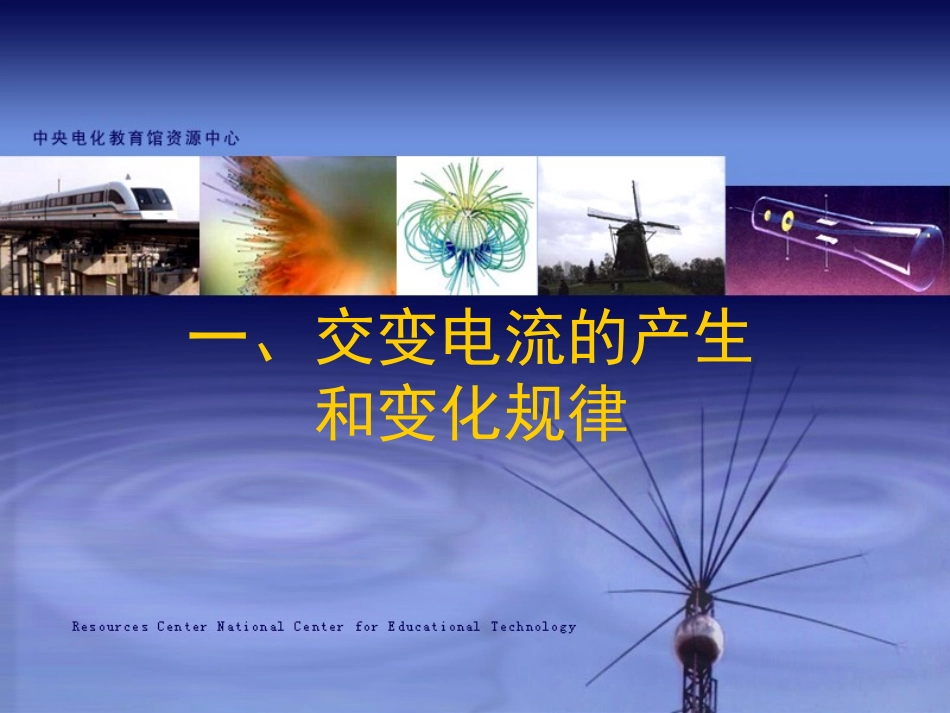 中央电化教育馆资源中心

一、交变电流的产生和变化规律

Resources Center National Center for Educational Technology